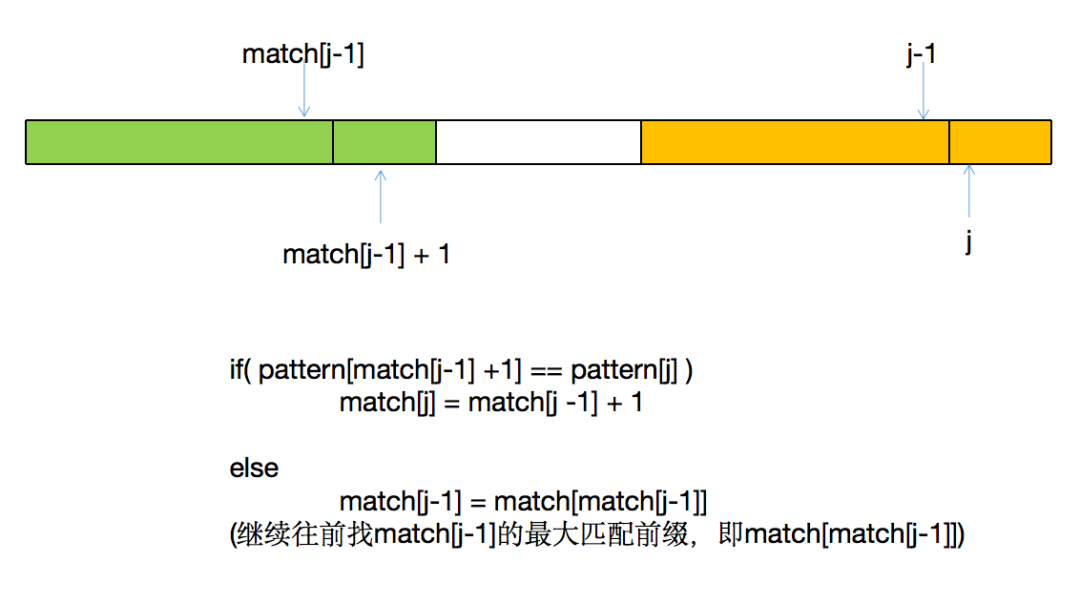 match[j-1]

j-1

match[j-1] + 1

j

if( pattern[match[j-1] +1] == pattern[j] )
match[j] = match[j -1] + 1

else
match[j-1] = match[match[j-1]]
(继续往前找match[j-1]的最大匹配前缀，即match[match[j-1]])